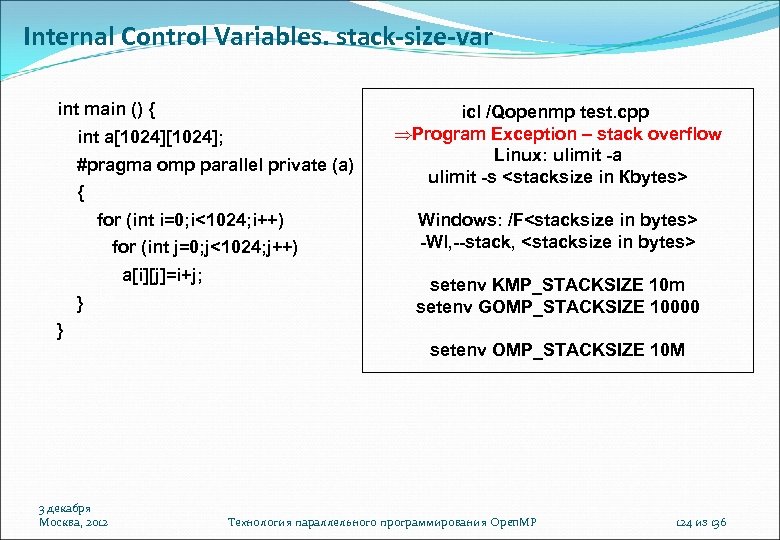 Internal Control Variables. stack-size-var

int main () {
int a[1024][1024];
#pragma omp parallel private (a)
{
for (int i=0;i<1024;i++)
for (int j=0;j<1024;j++)
a[i][j]=i+j;
}
}

icl /Qopenmp test.cpp
⇒Program Exception – stack overflow
Linux: ulimit -a
ulimit -s <stacksize in Kbytes>

Windows: /F<stacksize in bytes>
-Wl,--stack, <stacksize in bytes>

setenv KMP_STACKSIZE 10m
setenv GOMP_STACKSIZE 10000

setenv OMP_STACKSIZE 10M

3 декабря
Москва, 2012

Технология параллельного программирования OpenMP

124 из 136